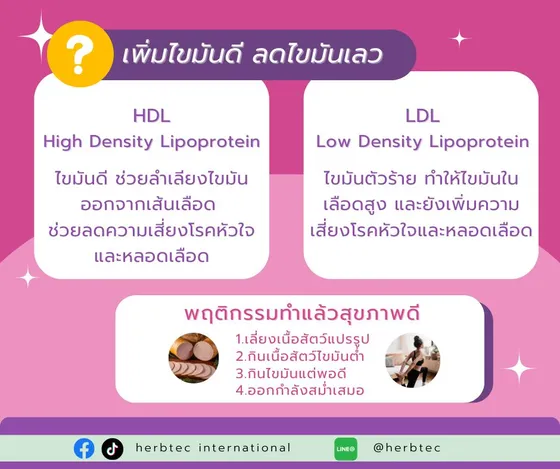 ?
เพิ่มไขมันดี ลดไขมันเลว

HDL
High Density Lipoprotein

ไขมันดี ช่วยลำเลียงไขมันออกจากเส้นเลือด ช่วยลดความเสี่ยงโรคหัวใจและหลอดเลือด

LDL
Low Density Lipoprotein

ไขมันตัวร้าย ทำให้ไขมันในเลือดสูง และยังเพิ่มความเสี่ยงโรคหัวใจและหลอดเลือด

พฤติกรรมทำแล้วสุขภาพดี

1.เลี่ยงเนื้อสัตว์แปรรูป
2.กินเนื้อสัตว์ไขมันต่ำ
3.กินไขมันแต่พอดี
4.ออกกำลังสม่ำเสมอ

herbtec international

LINE@

@herbtec